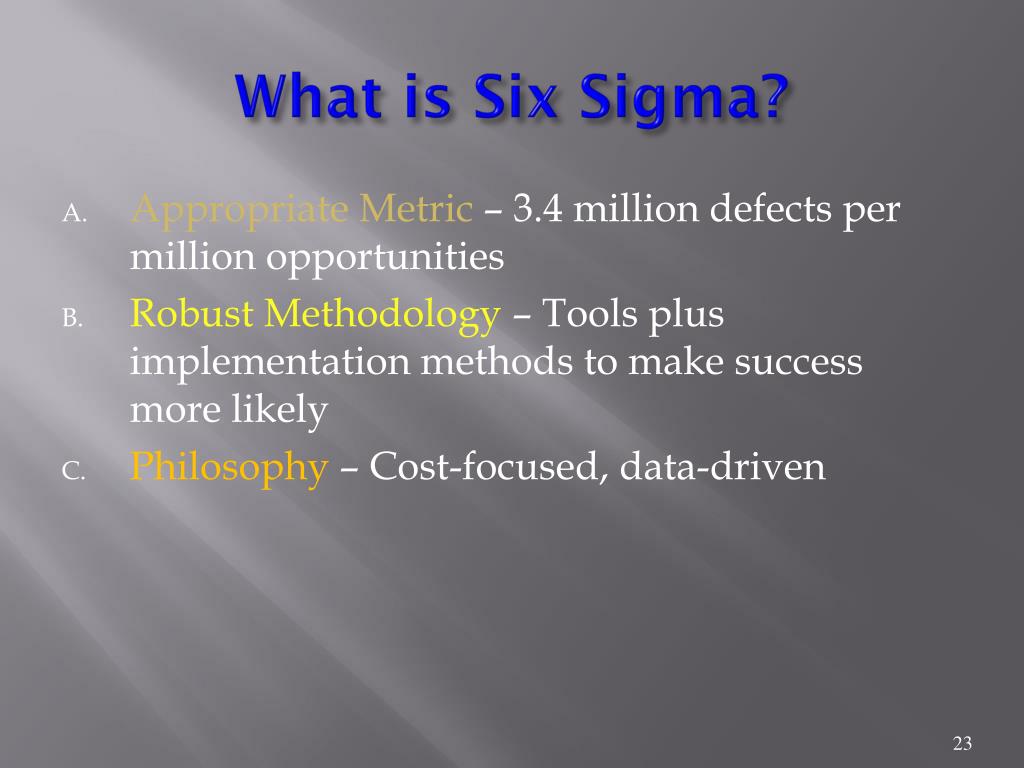 What is Six Sigma?

A. Appropriate Metric – 3.4 million defects per million opportunities

B. Robust Methodology – Tools plus implementation methods to make success more likely

C. Philosophy – Cost-focused, data-driven

23